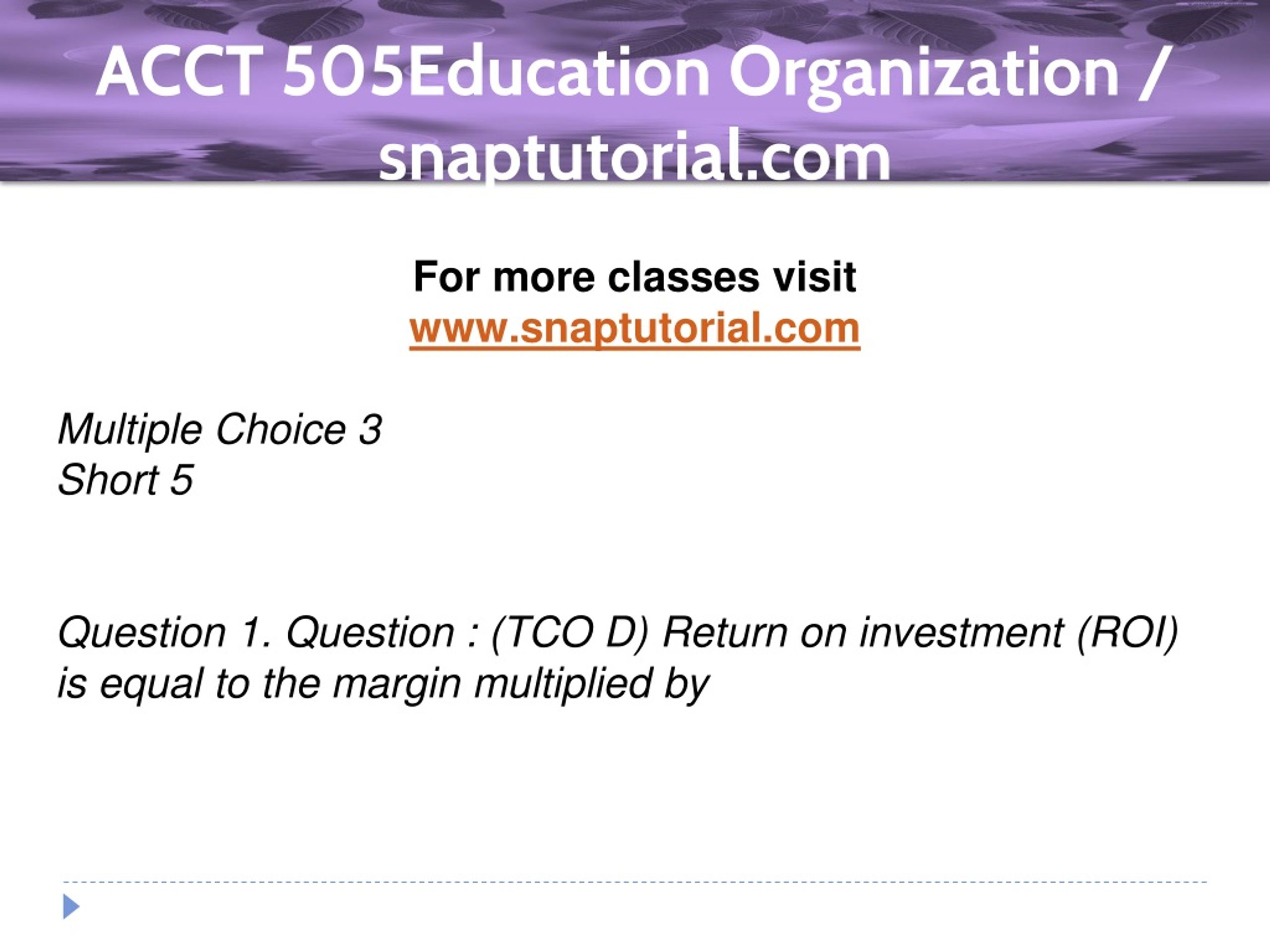 ACCT 505Education Organization / snaptutorial.com

For more classes visit
www.snaptutorial.com

Multiple Choice 3
Short 5

Question 1. Question : (TCO D) Return on investment (ROI) is equal to the margin multiplied by